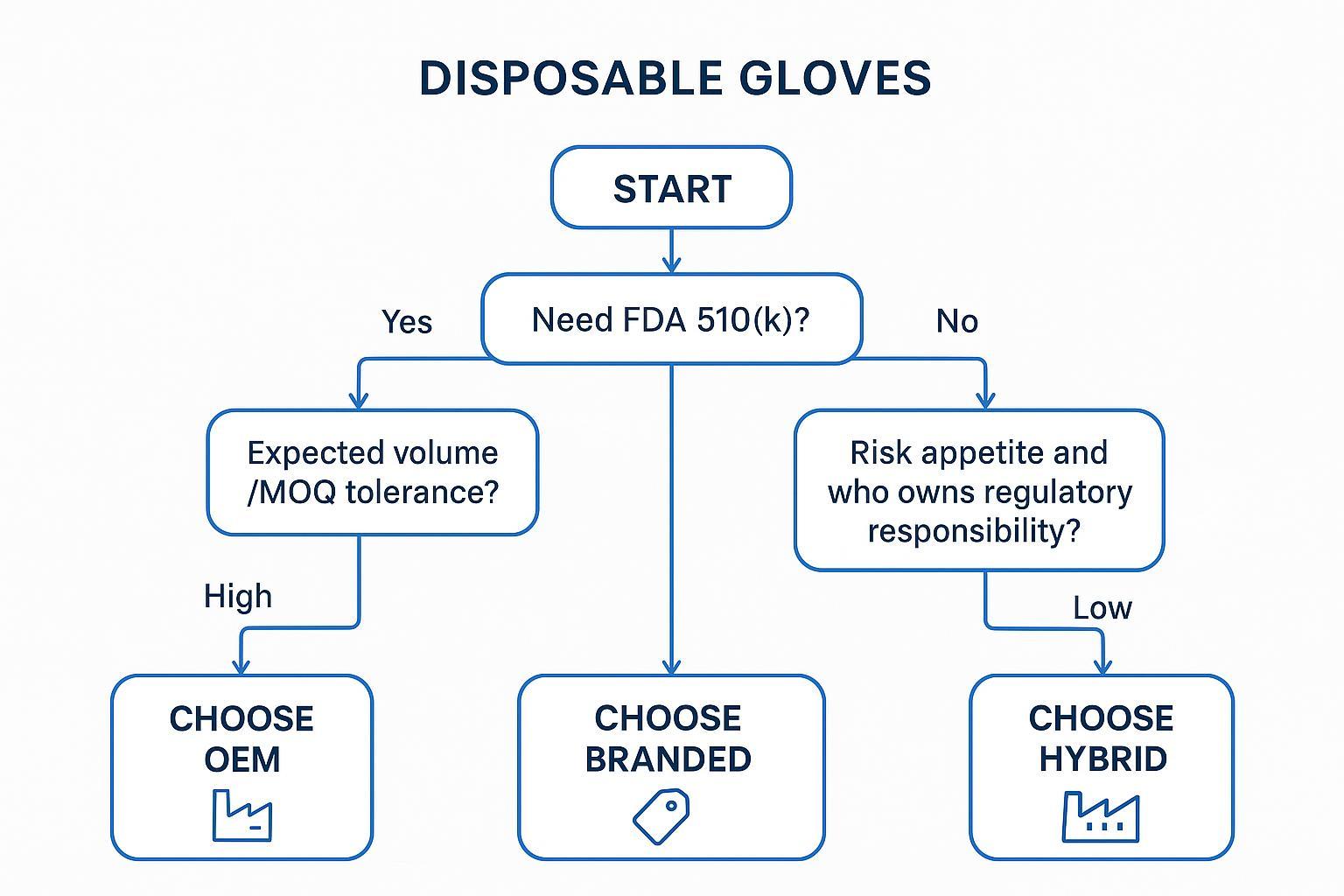 DISPOSABLE GLOVES

START

Need FDA 510(k)?

Yes

No

Expected volume /MOQ tolerance?

Risk appetite and who owns regulatory responsibility?

High

Low

CHOOSE OEM

CHOOSE BRANDED

CHOOSE HYBRID